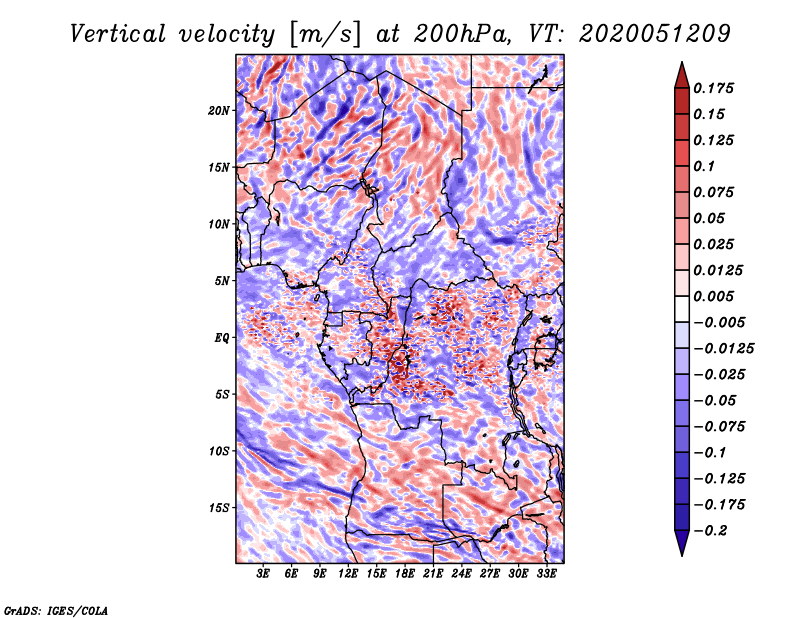 Vertical velocity [m/s] at 200hPa, VT: 2020051209

20N
15N
10N
5N
EQ
5S
10S
15S

3E 6E 9E 12E 15E 18E 21E 24E 27E 30E 33E

0.175
0.15
0.125
0.1
0.075
0.05
0.025
0.0125
0.005
−0.005
−0.0125
−0.025
−0.05
−0.075
−0.1
−0.125
−0.175
−0.2

GrADS: IGES/COLA